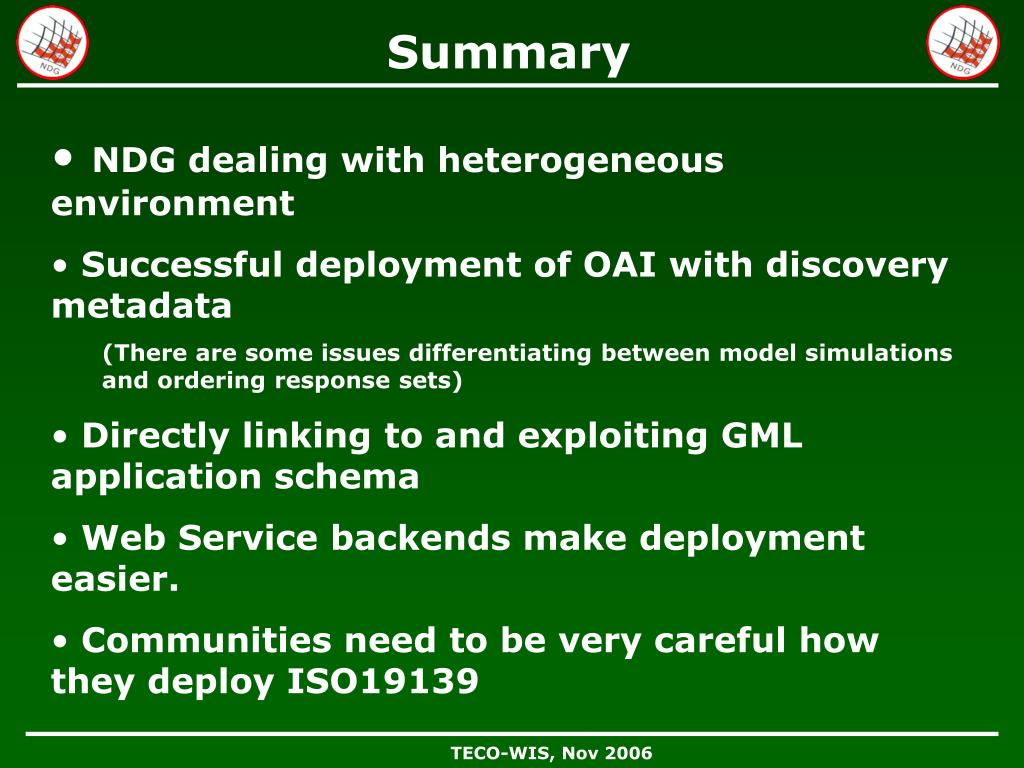 NDG

Summary

NDG

• NDG dealing with heterogeneous environment

• Successful deployment of OAI with discovery metadata

(There are some issues differentiating between model simulations and ordering response sets)

• Directly linking to and exploiting GML application schema

• Web Service backends make deployment easier.

• Communities need to be very careful how they deploy ISO19139

TECO-WIS, Nov 2006